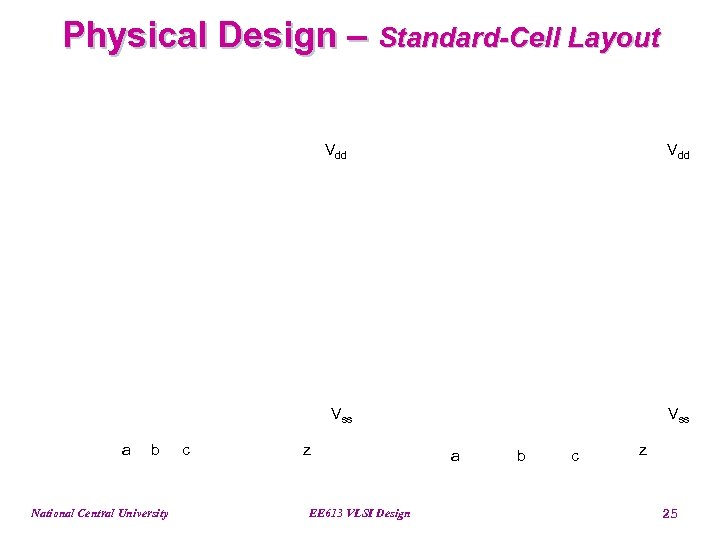 Physical Design – Standard-Cell Layout

$V_{dd}$

$V_{dd}$

$V_{ss}$

$V_{ss}$

a b c z

a b c z

National Central University

EE613 VLSI Design

25